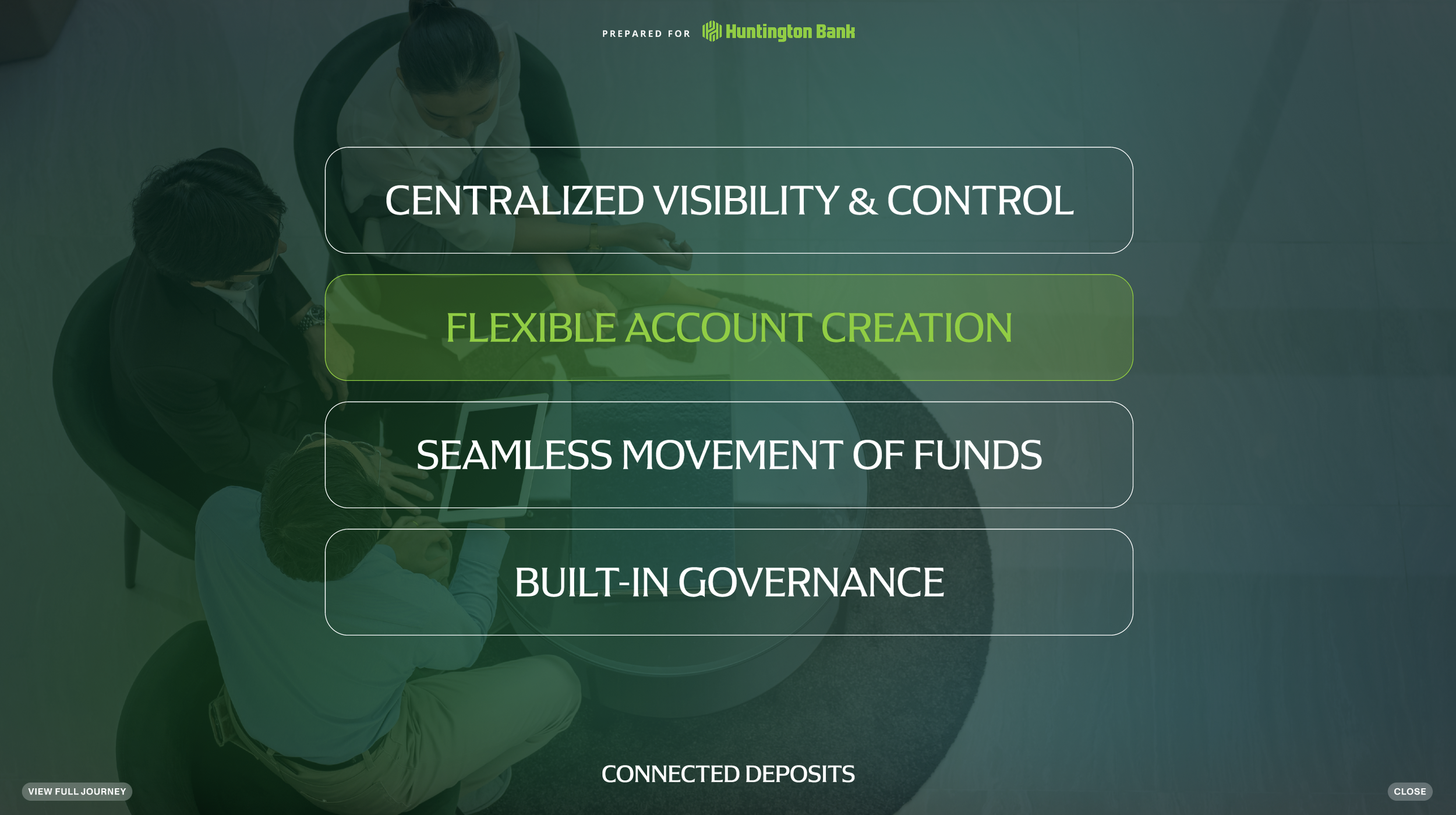 PREPARED FOR Huntington Bank

CENTRALIZED VISIBILITY & CONTROL

FLEXIBLE ACCOUNT CREATION

SEAMLESS MOVEMENT OF FUNDS

BUILT-IN GOVERNANCE

CONNECTED DEPOSITS

VIEW FULL JOURNEY

CLOSE